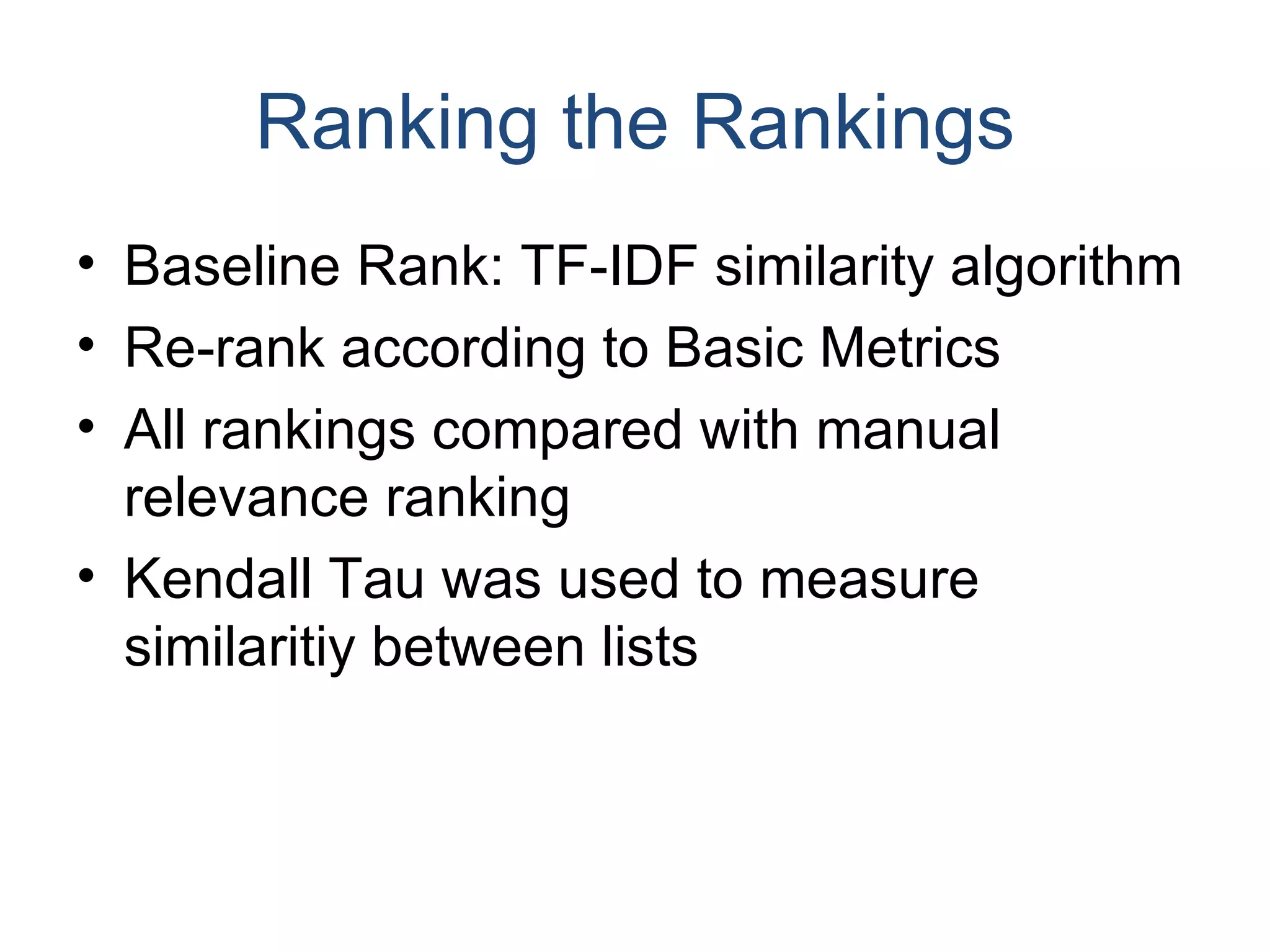 Ranking the Rankings

• Baseline Rank: TF-IDF similarity algorithm
• Re-rank according to Basic Metrics
• All rankings compared with manual relevance ranking
• Kendall Tau was used to measure similaritiy between lists